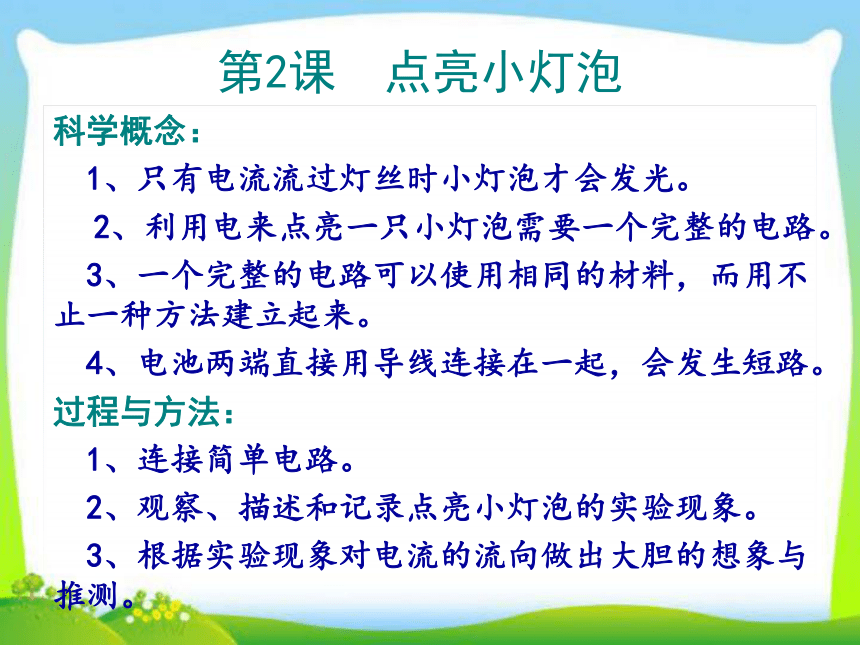 第2课　点亮小灯泡

科学概念：

1、只有电流流过灯丝时小灯泡才会发光。

2、利用电来点亮一只小灯泡需要一个完整的电路。

3、一个完整的电路可以使用相同的材料，而用不止一种方法建立起来。

4、电池两端直接用导线连接在一起，会发生短路。

过程与方法：

1、连接简单电路。

2、观察、描述和记录点亮小灯泡的实验现象。

3、根据实验现象对电流的流向做出大胆的想象与推测。